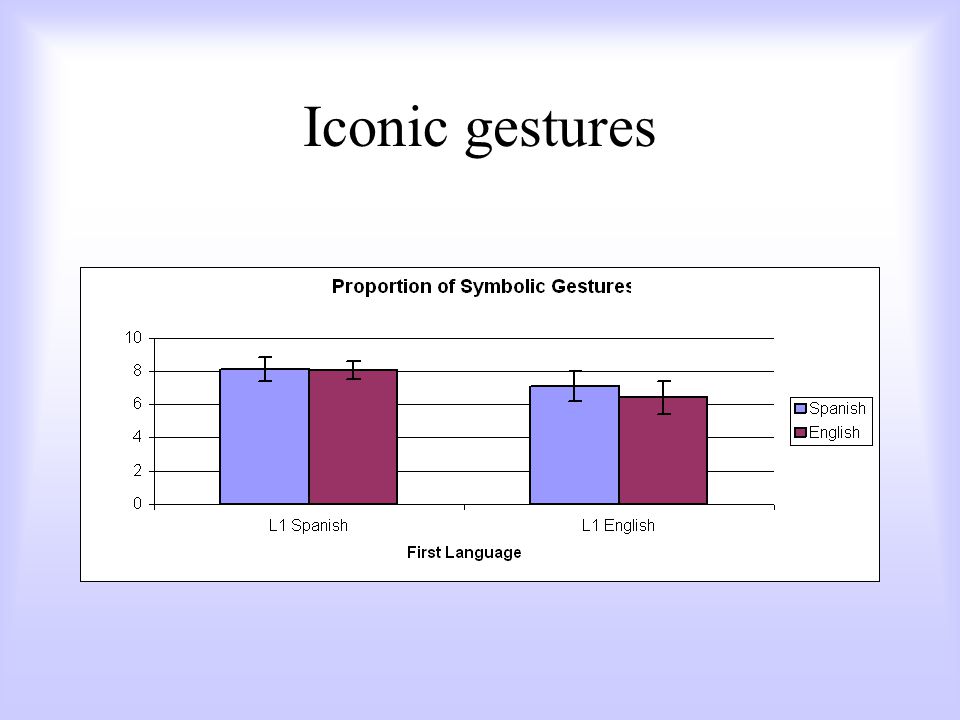 Iconic gestures

Proportion of Symbolic Gestures

10
8
6
4
2
0

L1 Spanish
L1 English

First Language

Spanish
English